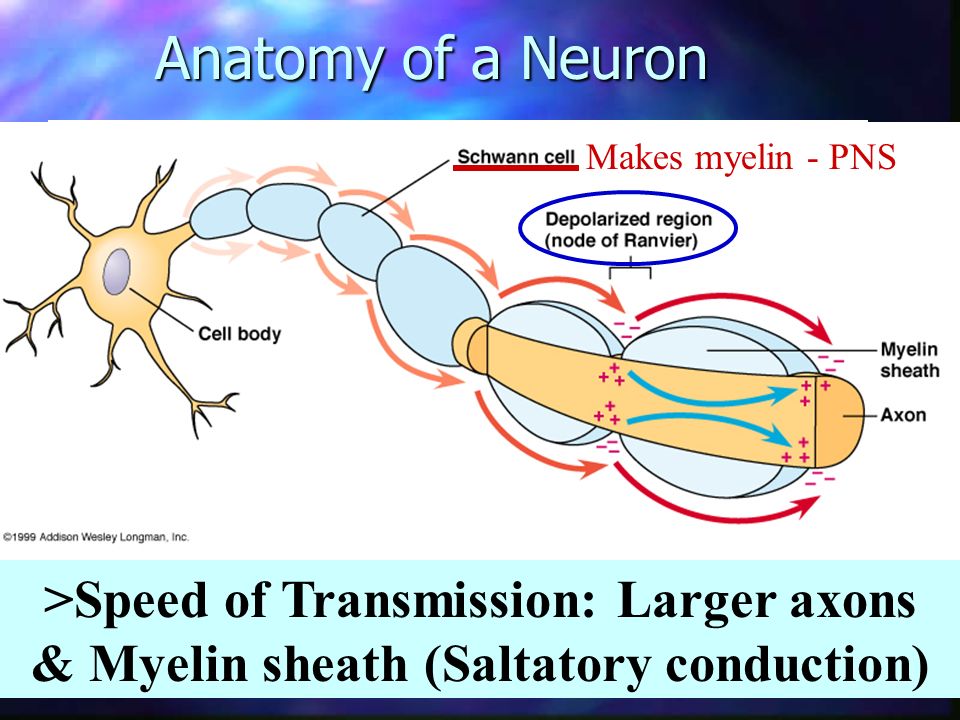 Anatomy of a Neuron

Schwann cell Makes myelin - PNS

Depolarized region (node of Ranvier)

Cell body

Myelin sheath

Axon

©1999 Addison Wesley Longman, Inc.

>Speed of Transmission: Larger axons & Myelin sheath (Saltatory conduction)